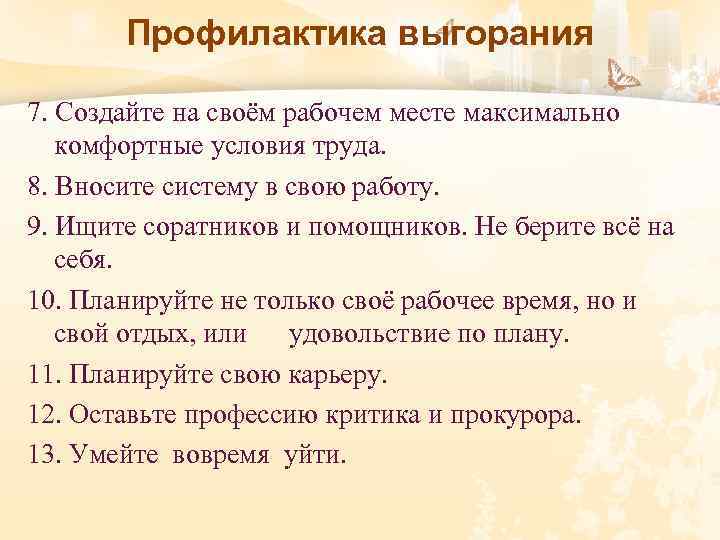 Профилактика выгорания

7. Создайте на своём рабочем месте максимально комфортные условия труда.

8. Вносите систему в свою работу.

9. Ищите соратников и помощников. Не берите всё на себя.

10. Планируйте не только своё рабочее время, но и свой отдых, или удовольствие по плану.

11. Планируйте свою карьеру.

12. Оставьте профессию критика и прокурора.

13. Умейте вовремя уйти.